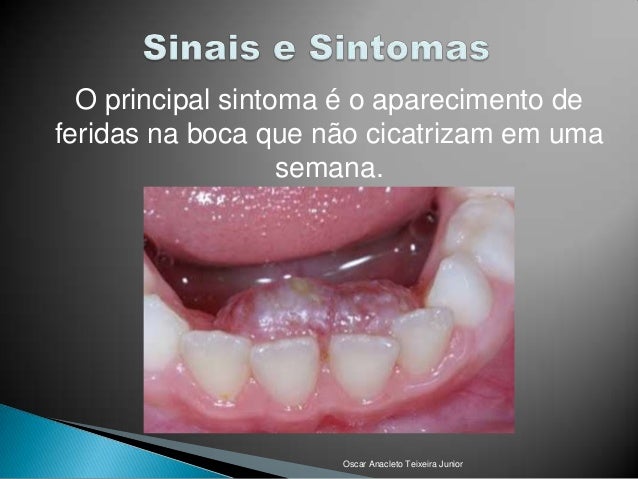 Sinais e Sintomas

O principal sintoma é o aparecimento de feridas na boca que não cicatrizam em uma semana.

Oscar Anacleto Teixeira Junior